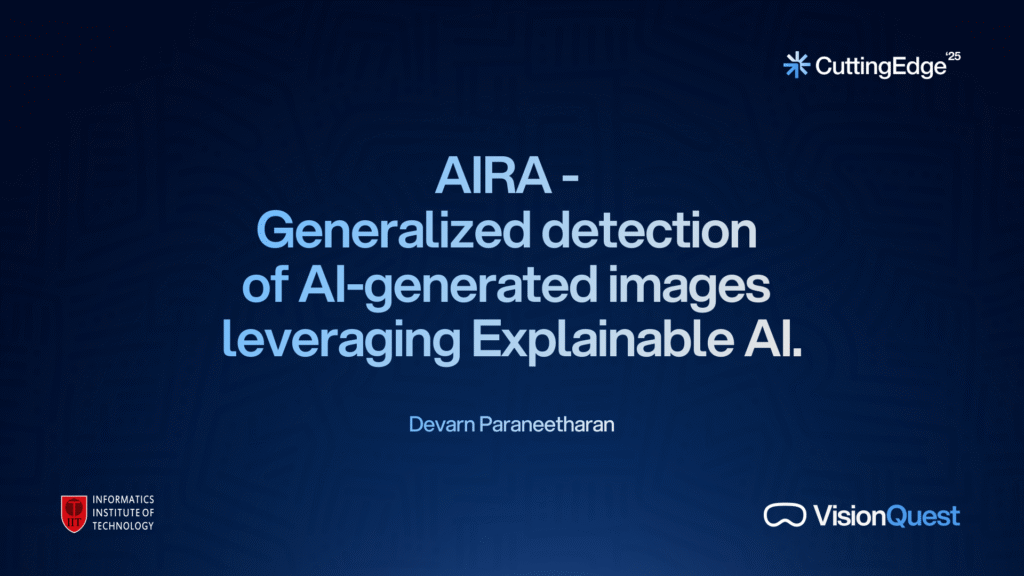 CuttingEdge '25

AIRA - Generalized detection of AI-generated images leveraging Explainable AI.

Devarn Paraneetharan

IIT INFORMATICS INSTITUTE OF TECHNOLOGY

VisionQuest